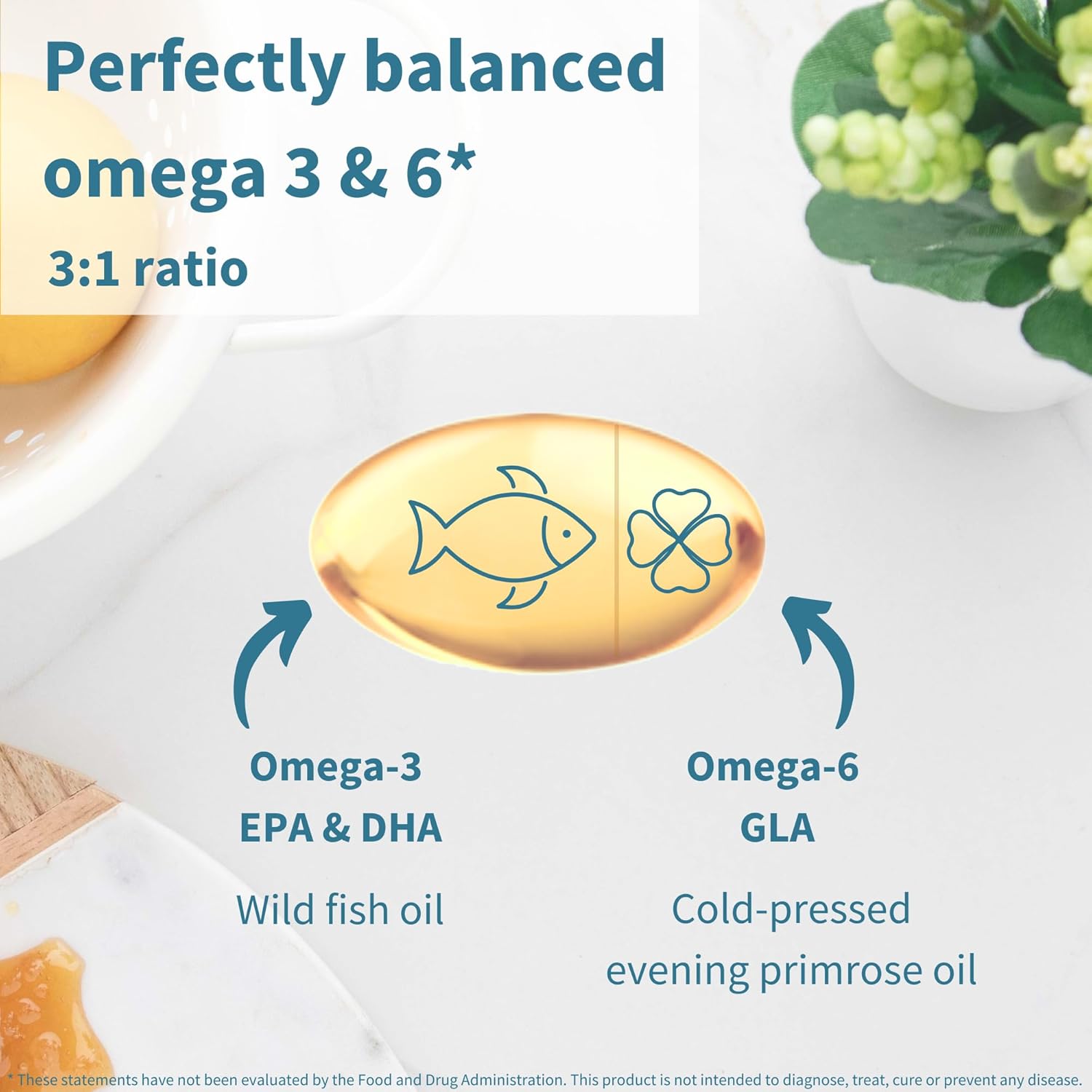 Perfectly balanced omega 3 & 6*

3:1 ratio

Omega-3
EPA & DHA

Wild fish oil

Omega-6
GLA

Cold-pressed evening primrose oil

* These statements have not been evaluated by the Food and Drug Administration. This product is not intended to diagnose, treat, cure or prevent any disease.